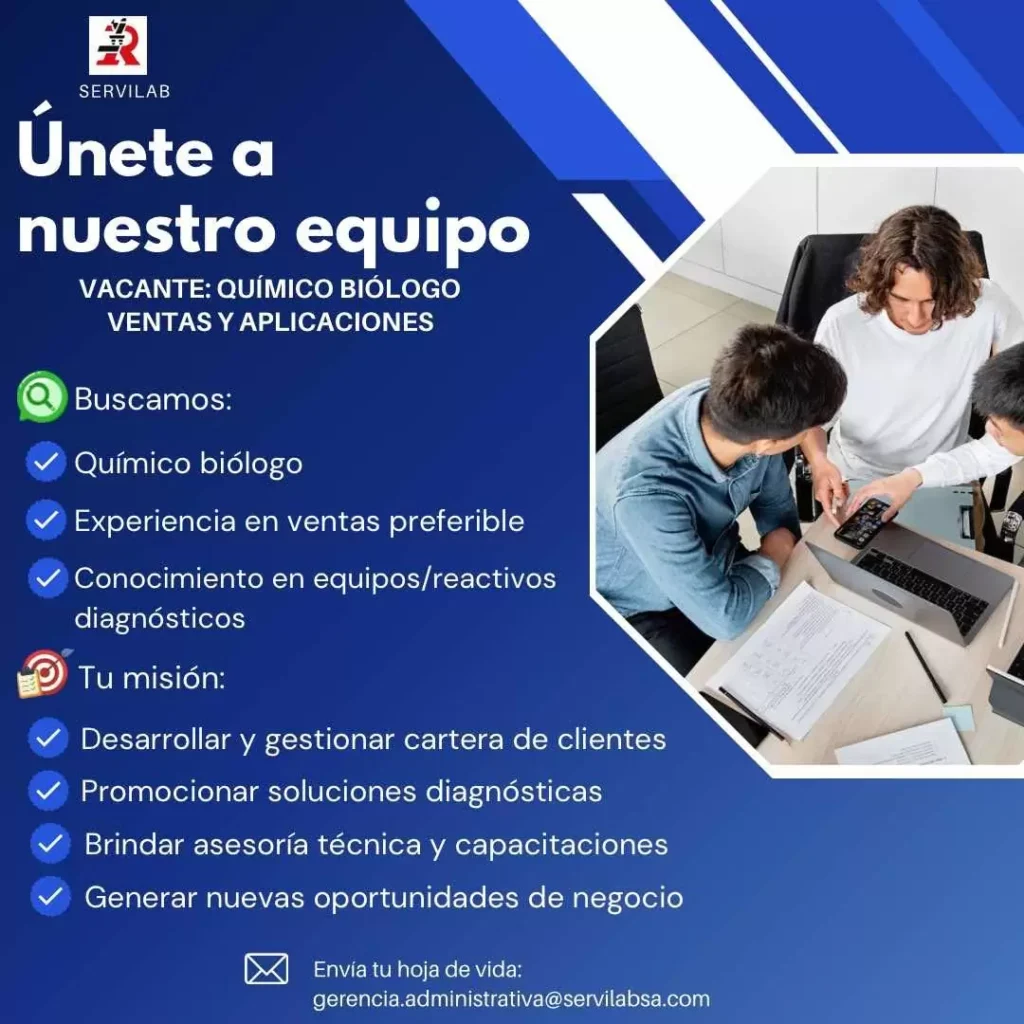 SERVILAB

Únete a nuestro equipo

VACANTE: QUÍMICO BIÓLOGO
VENTAS Y APLICACIONES

Buscamos:

Químico biólogo

Experiencia en ventas preferible

Conocimiento en equipos/reactivos diagnósticos

Tu misión:

Desarrollar y gestionar cartera de clientes

Promocionar soluciones diagnósticas

Brindar asesoría técnica y capacitaciones

Generar nuevas oportunidades de negocio

Envía tu hoja de vida:
gerencia.administrativa@servilabsa.com